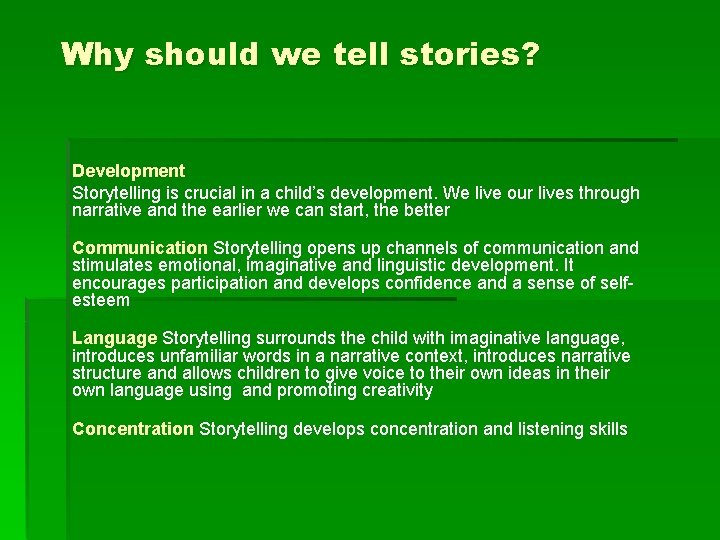 Why should we tell stories?

Development
Storytelling is crucial in a child's development. We live our lives through narrative and the earlier we can start, the better

Communication Storytelling opens up channels of communication and stimulates emotional, imaginative and linguistic development. It encourages participation and develops confidence and a sense of self-esteem

Language Storytelling surrounds the child with imaginative language, introduces unfamiliar words in a narrative context, introduces narrative structure and allows children to give voice to their own ideas in their own language using  and promoting creativity

Concentration Storytelling develops concentration and listening skills